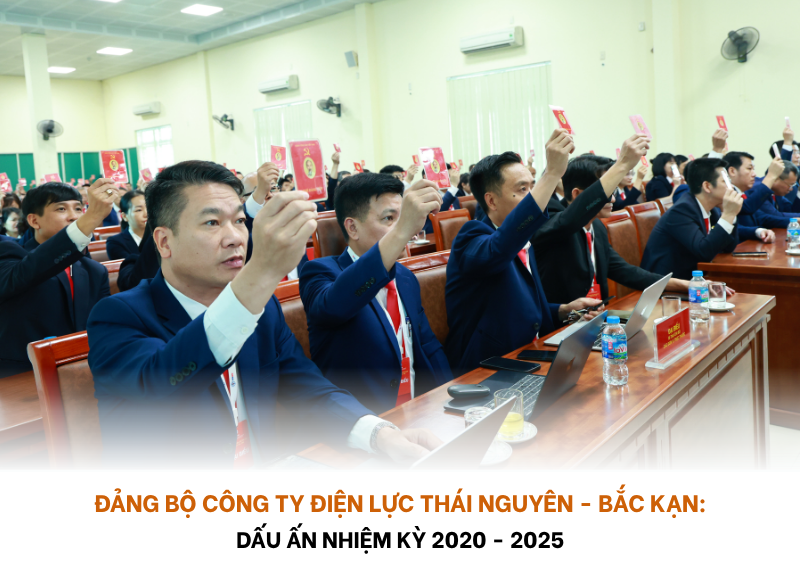 ĐẢNG BỘ CÔNG TY ĐIỆN LỰC THÁI NGUYÊN - BẮC KẠN:
DẤU ẤN NHIỆM KỲ 2020 - 2025